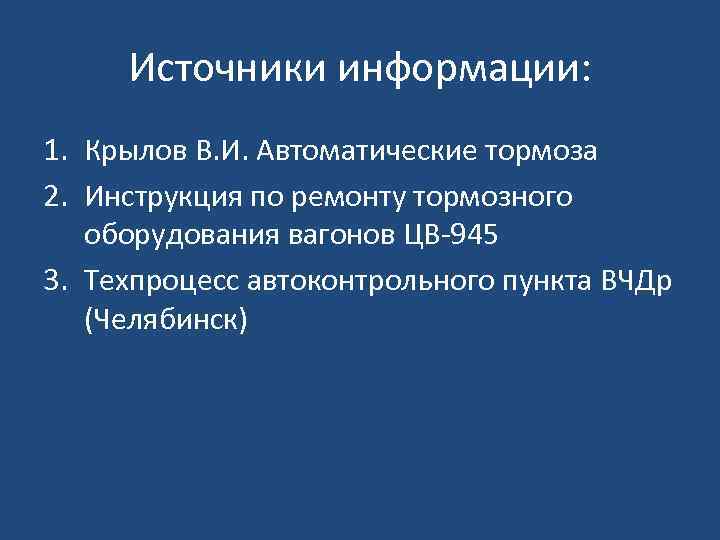 Источники информации:

1. Крылов В.И. Автоматические тормоза
2. Инструкция по ремонту тормозного оборудования вагонов ЦВ-945
3. Техпроцесс автоконтрольного пункта ВЧДр (Челябинск)